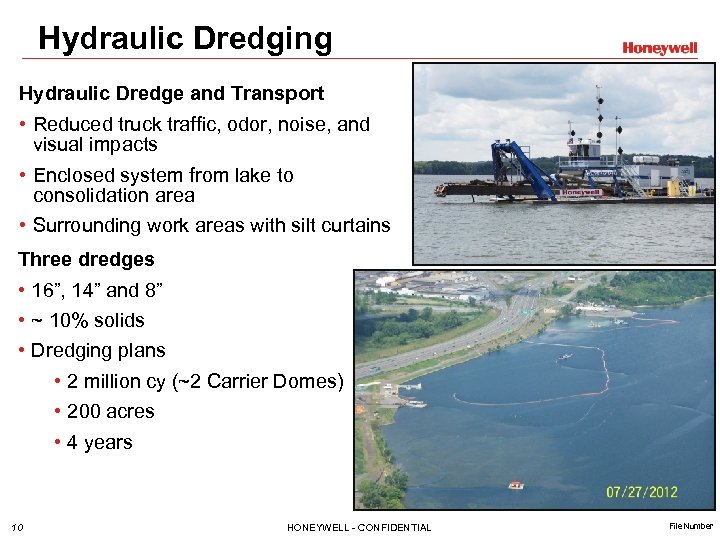 Hydraulic Dredging

Honeywell

Hydraulic Dredge and Transport

• Reduced truck traffic, odor, noise, and visual impacts

• Enclosed system from lake to consolidation area

• Surrounding work areas with silt curtains

Three dredges

• 16”, 14” and 8”

• ~ 10% solids

• Dredging plans

• 2 million cy (~2 Carrier Domes)

• 200 acres

• 4 years

Honeywell

07/27/2012

10

HONEYWELL - CONFIDENTIAL

File Number